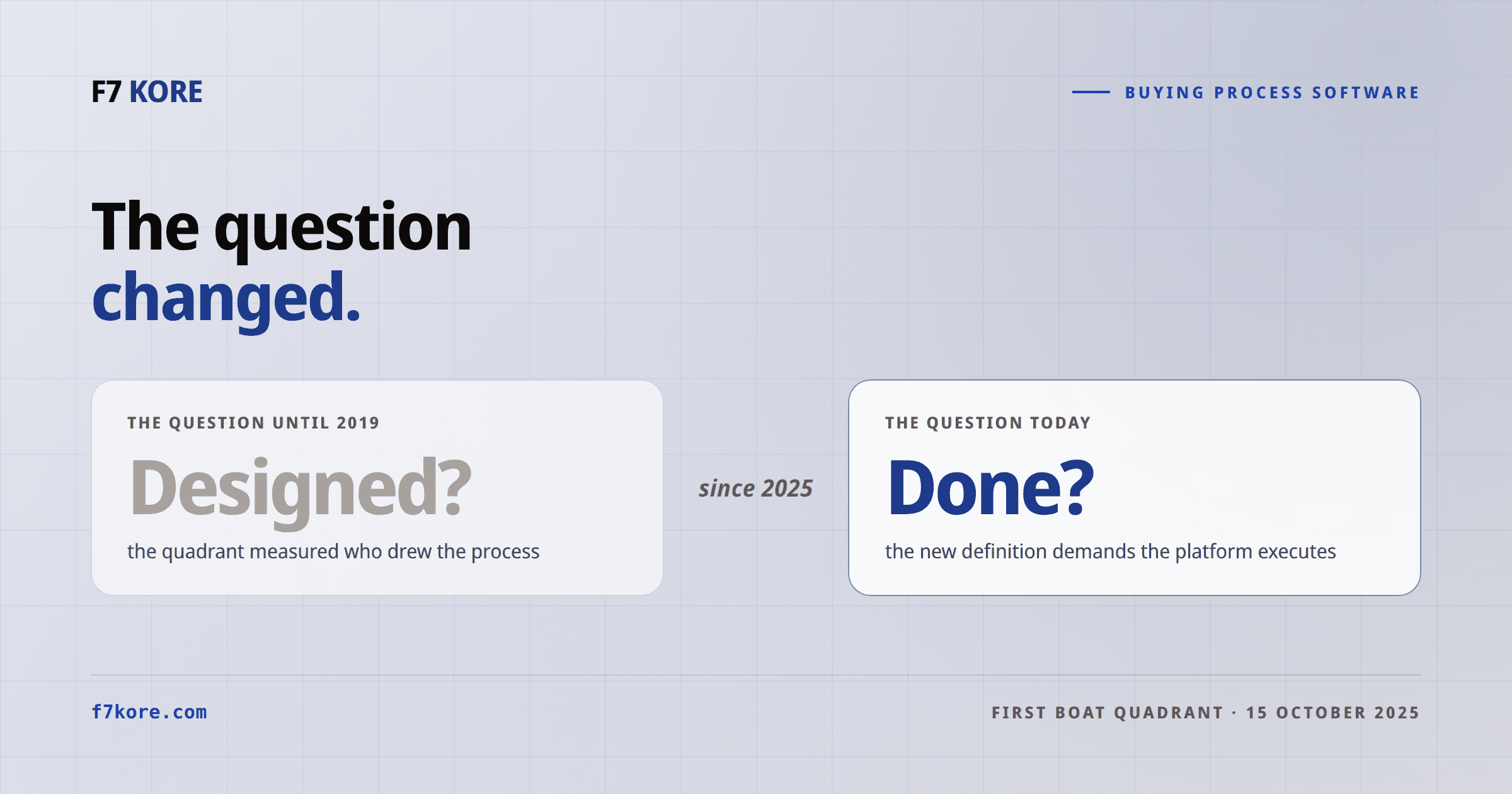 F7 KORE

BUYING PROCESS SOFTWARE

The question changed.

THE QUESTION UNTIL 2019

Designed?

the quadrant measured who drew the process

since 2025

THE QUESTION TODAY

Done?

the new definition demands the platform executes

f7kore.com

FIRST BOAT QUADRANT · 15 OCTOBER 2025